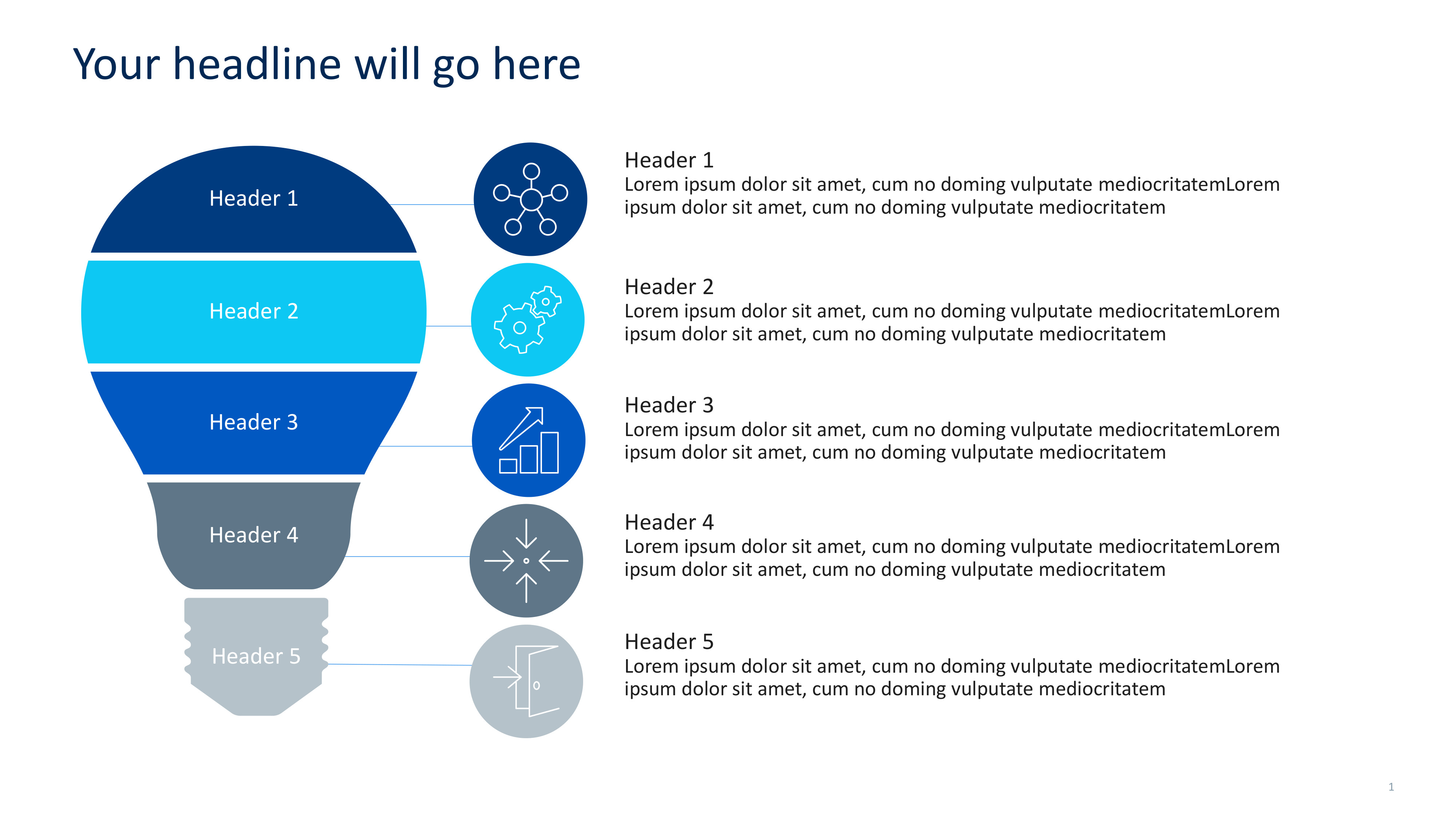 Your headline will go here

Header 1

Header 2

Header 3

Header 4

Header 5

Header 1
Lorem ipsum dolor sit amet, cum no doming vulputate mediocritatemLorem ipsum dolor sit amet, cum no doming vulputate mediocritatem

Header 2
Lorem ipsum dolor sit amet, cum no doming vulputate mediocritatemLorem ipsum dolor sit amet, cum no doming vulputate mediocritatem

Header 3
Lorem ipsum dolor sit amet, cum no doming vulputate mediocritatemLorem ipsum dolor sit amet, cum no doming vulputate mediocritatem

Header 4
Lorem ipsum dolor sit amet, cum no doming vulputate mediocritatemLorem ipsum dolor sit amet, cum no doming vulputate mediocritatem

Header 5
Lorem ipsum dolor sit amet, cum no doming vulputate mediocritatemLorem ipsum dolor sit amet, cum no doming vulputate mediocritatem

1